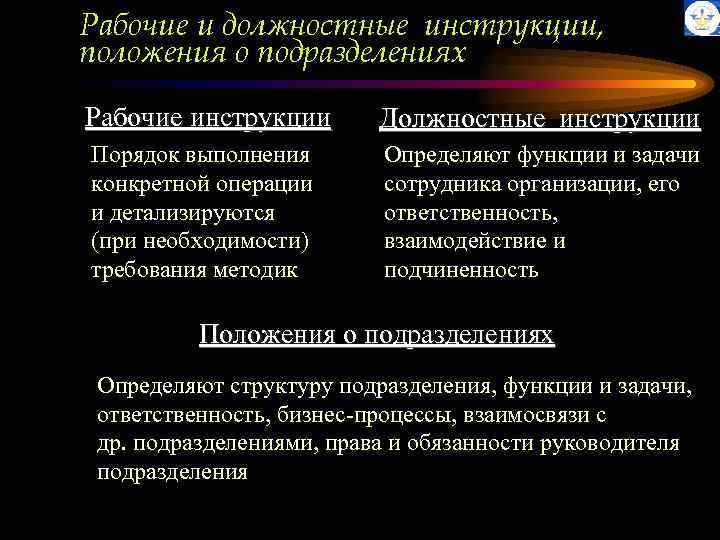 Рабочие и должностные инструкции, положения о подразделениях

Рабочие инструкции

Порядок выполнения конкретной операции и детализируются (при необходимости) требования методик

Должностные инструкции

Определяют функции и задачи сотрудника организации, его ответственность, взаимодействие и подчиненность

Положения о подразделениях

Определяют структуру подразделения, функции и задачи, ответственность, бизнес-процессы, взаимосвязи с др. подразделениями, права и обязанности руководителя подразделения